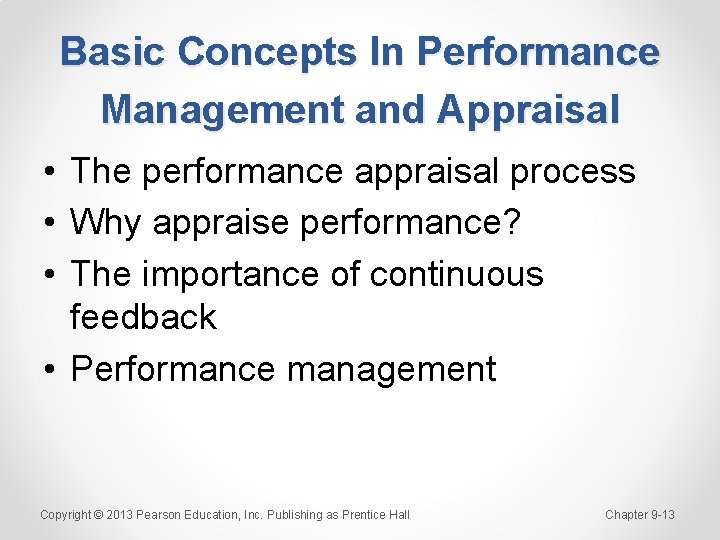 Basic Concepts In Performance Management and Appraisal

• The performance appraisal process
• Why appraise performance?
• The importance of continuous feedback
• Performance management

Copyright © 2013 Pearson Education, Inc. Publishing as Prentice Hall

Chapter 9-13